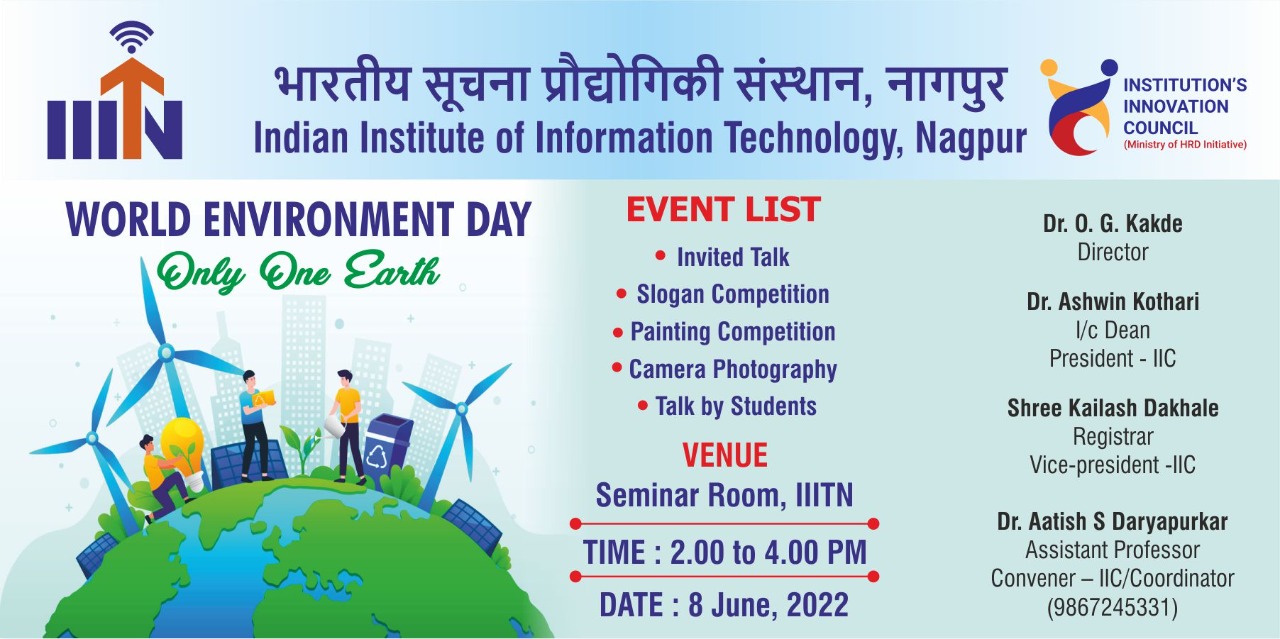 IIITN

भारतीय सूचना प्रौद्योगिकी संस्थान, नागपुर
Indian Institute of Information Technology, Nagpur

INSTITUTION'S INNOVATION COUNCIL
(Ministry of HRD Initiative)

WORLD ENVIRONMENT DAY
Only One Earth

EVENT LIST
• Invited Talk
• Slogan Competition
• Painting Competition
• Camera Photography
• Talk by Students

VENUE
Seminar Room, IIITN

TIME : 2.00 to 4.00 PM

DATE : 8 June, 2022

Dr. O. G. Kakde
Director

Dr. Ashwin Kothari
I/c Dean
President - IIC

Shree Kailash Dakhale
Registrar
Vice-president -IIC

Dr. Aatish S Daryapurkar
Assistant Professor
Convener – IIC/Coordinator
(9867245331)